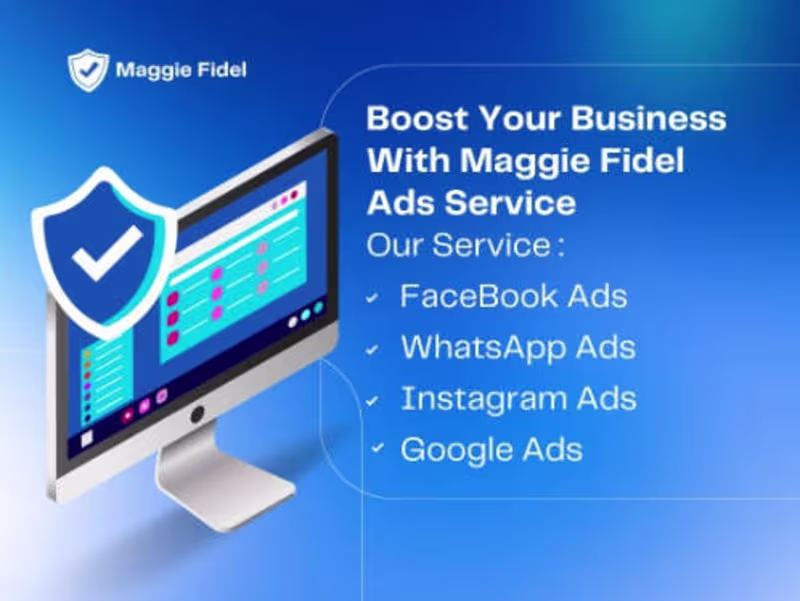 Maggie Fidel

Boost Your Business With Maggie Fidel Ads Service

Our Service :

✓ FaceBook Ads
✓ WhatsApp Ads
✓ Instagram Ads
✓ Google Ads